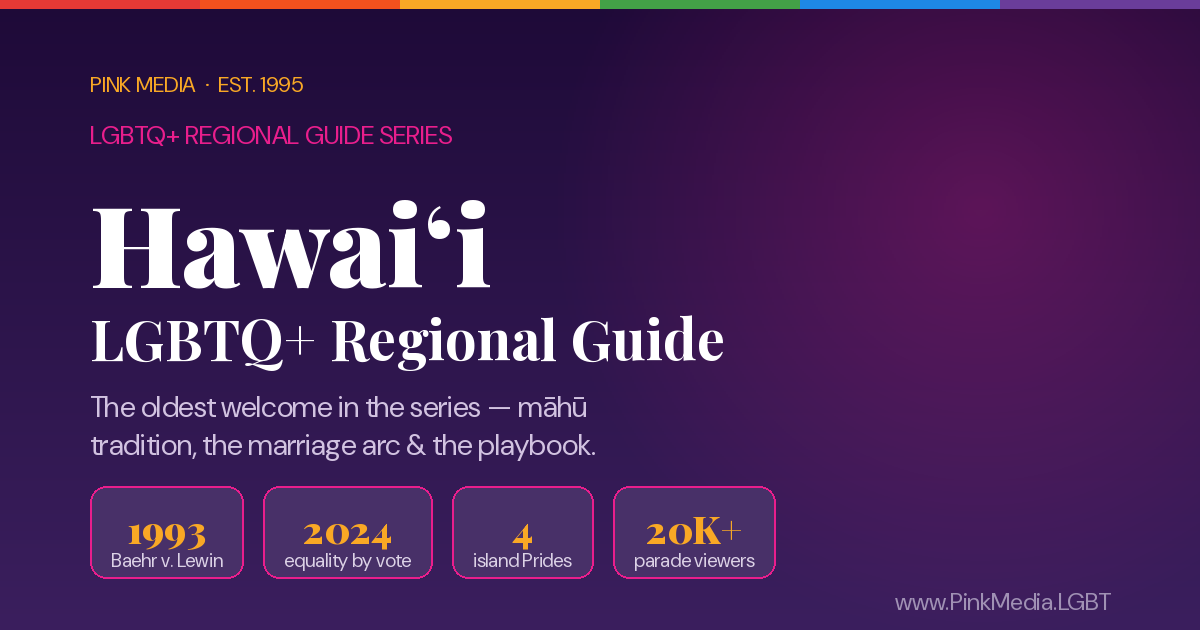 PINK MEDIA · EST. 1995

LGBTQ+ REGIONAL GUIDE SERIES

Hawaiʻi

LGBTQ+ Regional Guide

The oldest welcome in the series — māhū tradition, the marriage arc & the playbook.

1993
Baehr v. Lewin

2024
equality by vote

4
island Prides

20K+
parade viewers

www.PinkMedia.LGBT